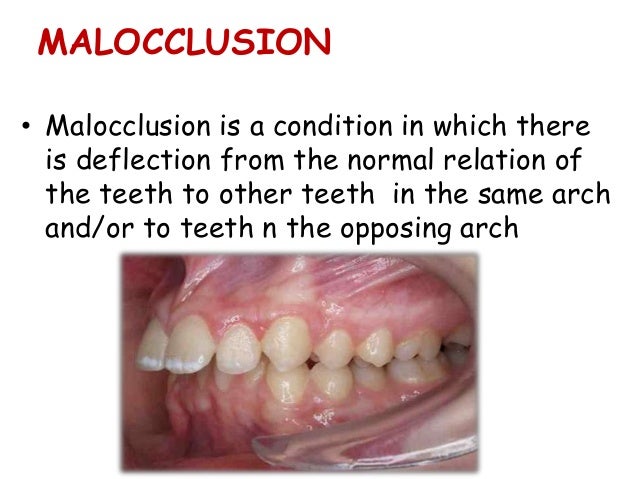 MALOCCLUSION

• Malocclusion is a condition in which there is deflection from the normal relation of the teeth to other teeth in the same arch and/or to teeth n the opposing arch